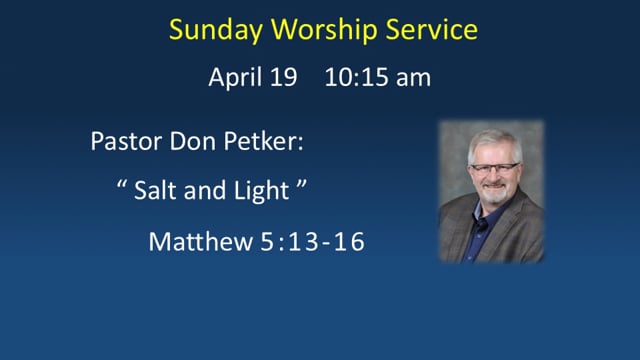 Sunday Worship Service

April 19    10:15 am

Pastor Don Petker:

“ Salt and Light ”

Matthew 5:13-16